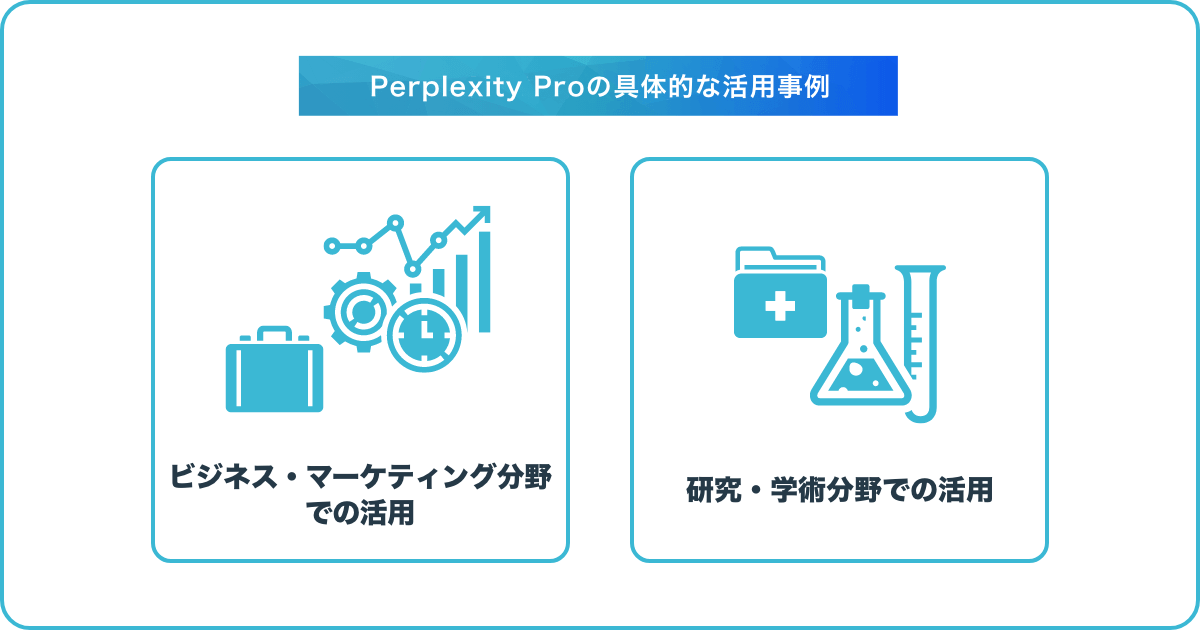 Perplexity Proの具体的な活用事例

ビジネス・マーケティング分野での活用

研究・学術分野での活用